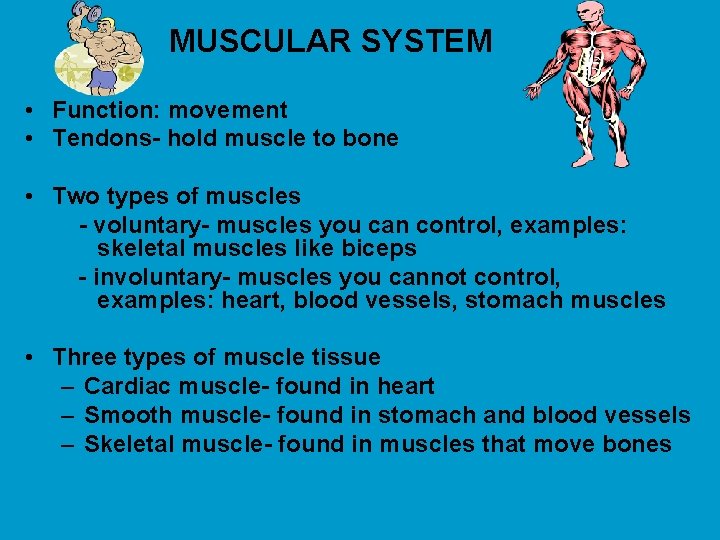 MUSCULAR SYSTEM

• Function: movement
• Tendons- hold muscle to bone

• Two types of muscles
- voluntary- muscles you can control, examples: skeletal muscles like biceps
- involuntary- muscles you cannot control, examples: heart, blood vessels, stomach muscles

• Three types of muscle tissue
– Cardiac muscle- found in heart
– Smooth muscle- found in stomach and blood vessels
– Skeletal muscle- found in muscles that move bones